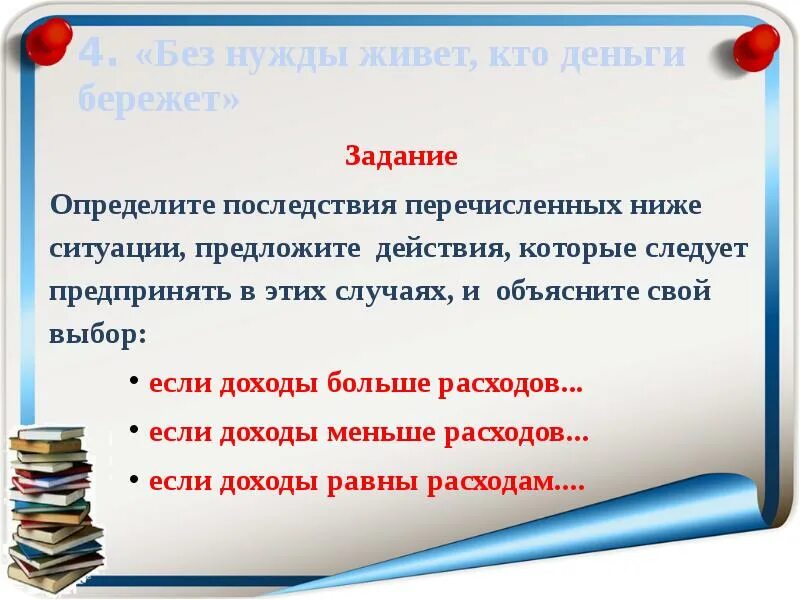 4. «Без нужды живет, кто деньги бережет»

Задание

Определите последствия перечисленных ниже ситуации, предложите действия, которые следует предпринять в этих случаях, и объясните свой выбор:

• если доходы больше расходов...
• если доходы меньше расходов...
• если доходы равны расходам....